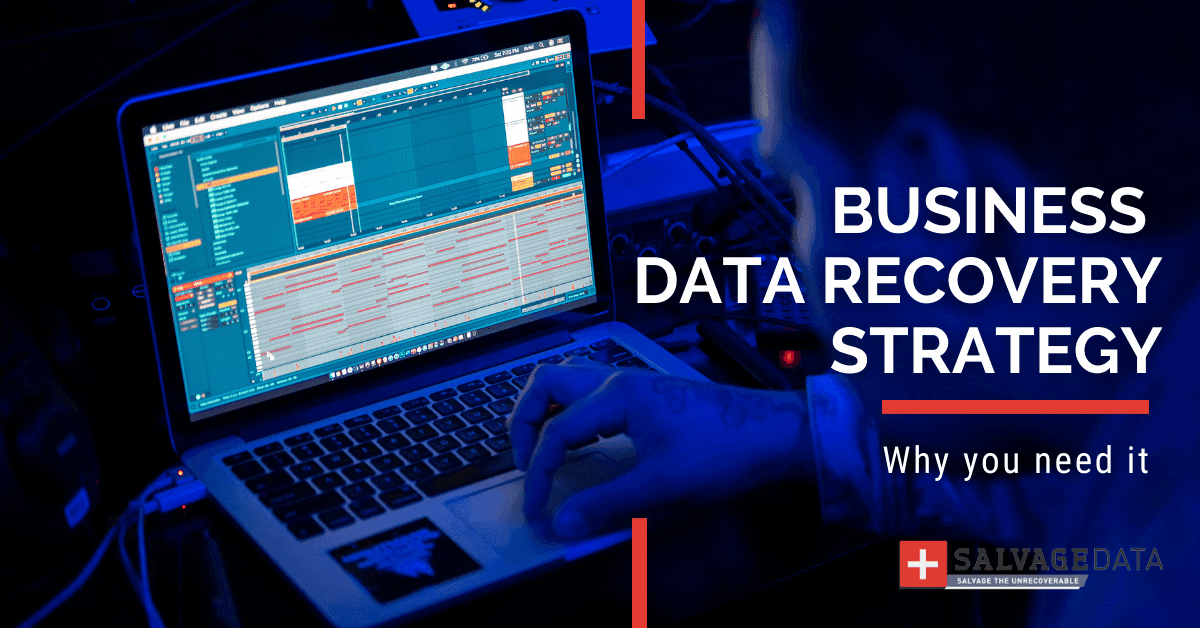 BUSINESS DATA RECOVERY STRATEGY

Why you need it

SALVAGEDATA
SALVAGE THE UNRECOVERABLE